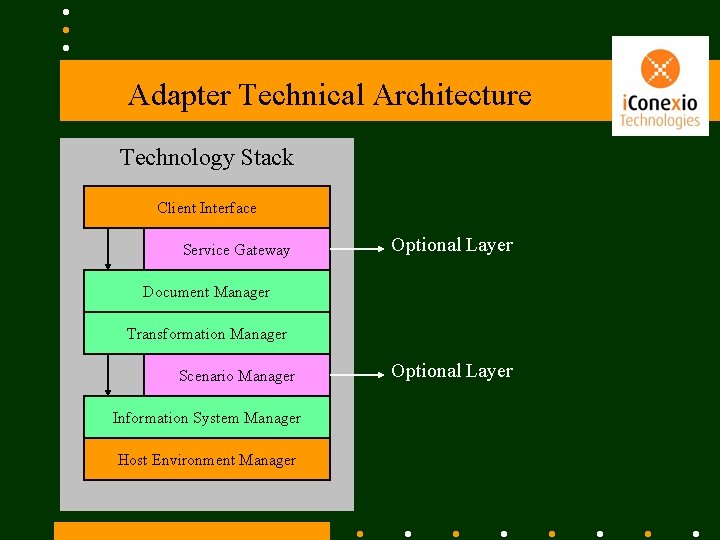 Adapter Technical Architecture

iConexio Technologies

Technology Stack

Client Interface

Service Gateway

Optional Layer

Document Manager

Transformation Manager

Scenario Manager

Optional Layer

Information System Manager

Host Environment Manager